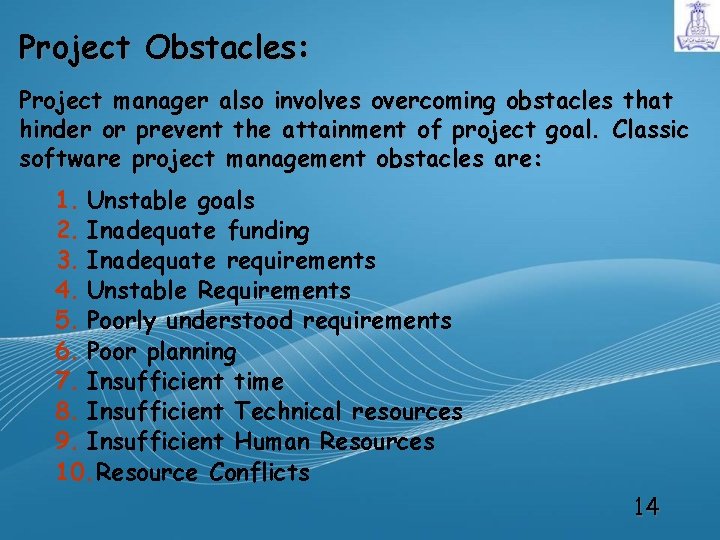 Project Obstacles:

Project manager also involves overcoming obstacles that hinder or prevent the attainment of project goal. Classic software project management obstacles are:

1. Unstable goals
2. Inadequate funding
3. Inadequate requirements
4. Unstable Requirements
5. Poorly understood requirements
6. Poor planning
7. Insufficient time
8. Insufficient Technical resources
9. Insufficient Human Resources
10. Resource Conflicts

14